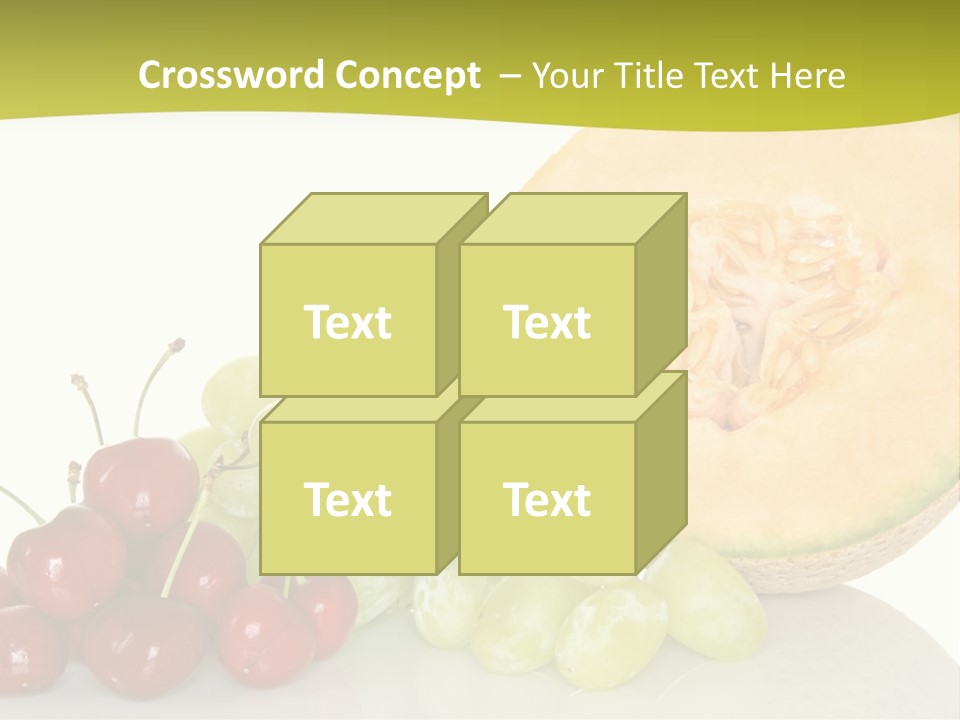 Crossword Concept – Your Title Text Here

Text

Text

Text

Text